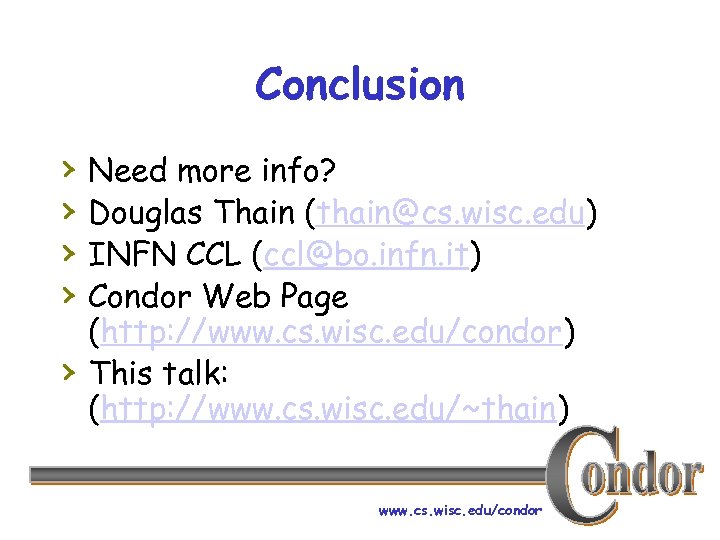 Conclusion

› Need more info?
› Douglas Thain (thain@cs.wisc.edu)
› INFN CCL (ccl@bo.infn.it)
› Condor Web Page (http://www.cs.wisc.edu/condor)
› This talk: (http://www.cs.wisc.edu/~thain)

Condor

www.cs.wisc.edu/condor